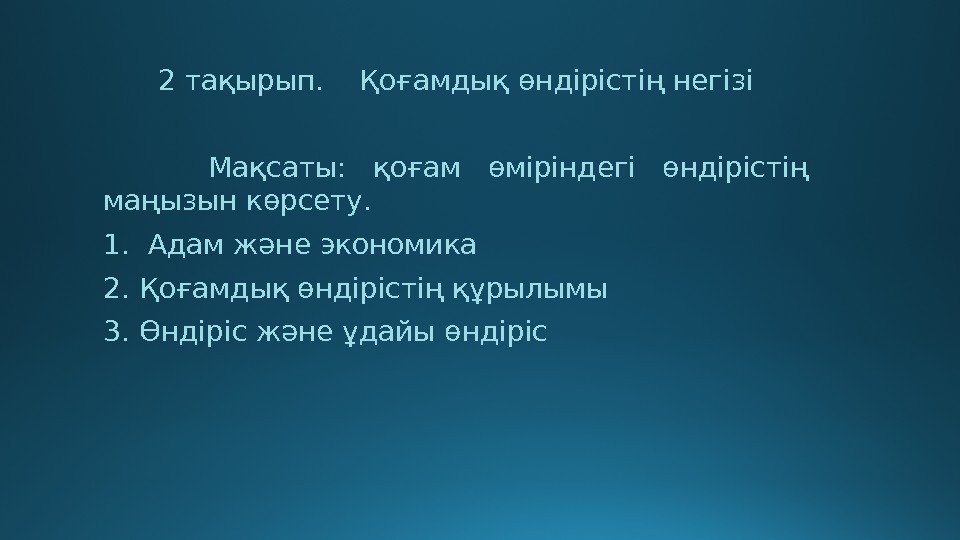 2 тақырып. Қоғамдық өндірістің негізі

Мақсаты: қоғам өміріндегі өндірістің маңызын көрсету.

1. Адам және экономика

2. Қоғамдық өндірістің құрылымы

3. Өндіріс және ұдайы өндіріс